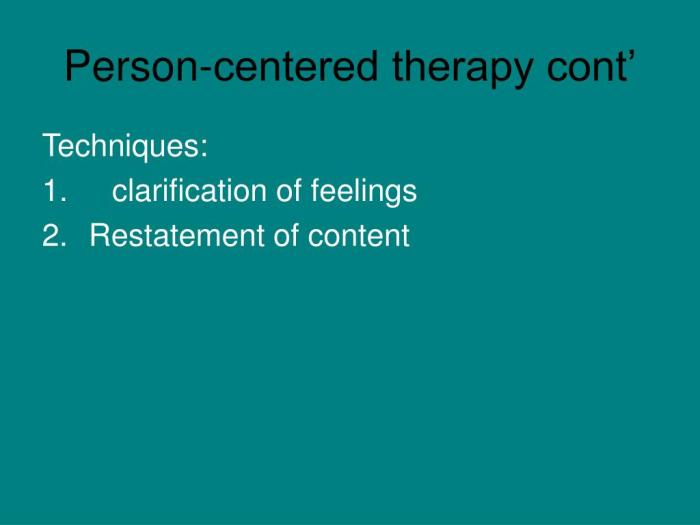 Person-centered therapy cont’

Techniques:
1. clarification of feelings
2. Restatement of content